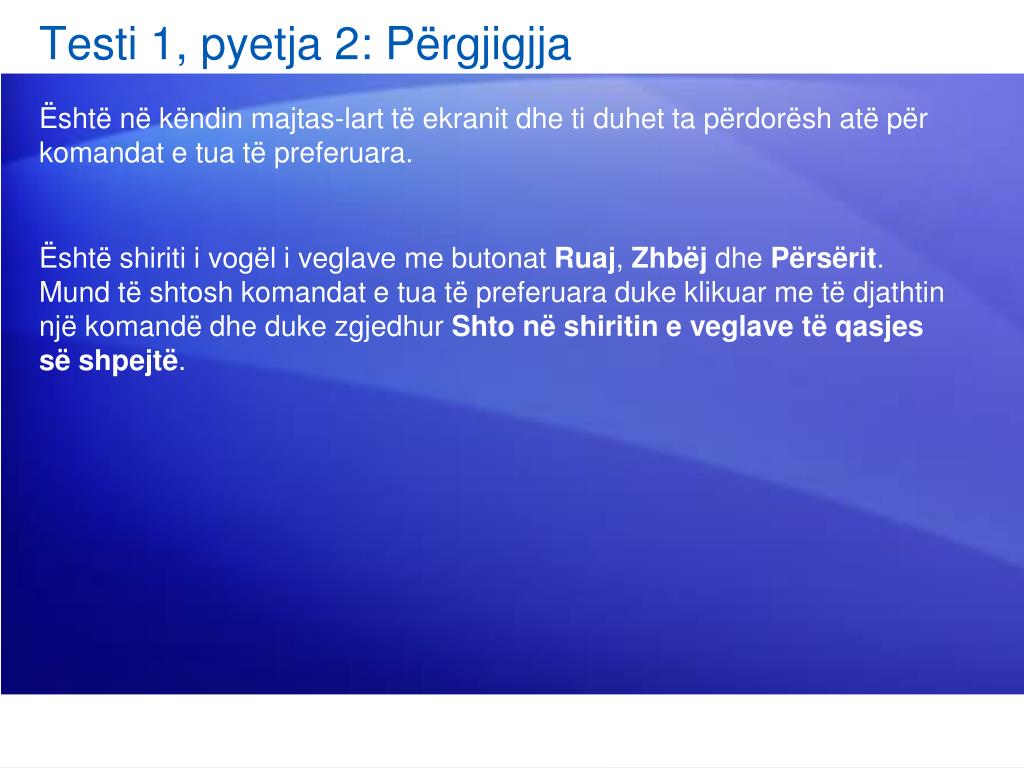 Testi 1, pyetja 2: Përgjigjja

Është në këndin majtas-lart të ekranit dhe ti duhet ta përdorësh atë për komandat e tua të preferuara.

Është shiriti i vogël i veglave me butonat Ruaj, Zhbëj dhe Përsërit. Mund të shtosh komandat e tua të preferuara duke klikuar me të djathtin një komandë dhe duke zgjedhur Shto në shiritin e veglave të qasjes së shpejtë.